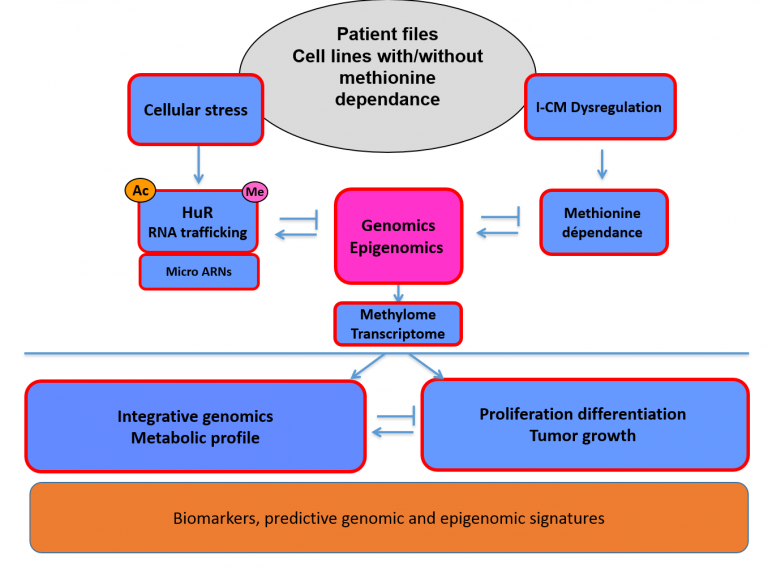 Patient files
Cell lines with/without methionine dependance

Cellular stress

I-CM Dysregulation

Ac

Me

HuR
RNA trafficking

Micro ARNs

Genomics
Epigenomics

Methionine dépendance

Methylome
Transcriptome

Integrative genomics
Metabolic profile

Proliferation differentiation
Tumor growth

Biomarkers, predictive genomic and epigenomic signatures